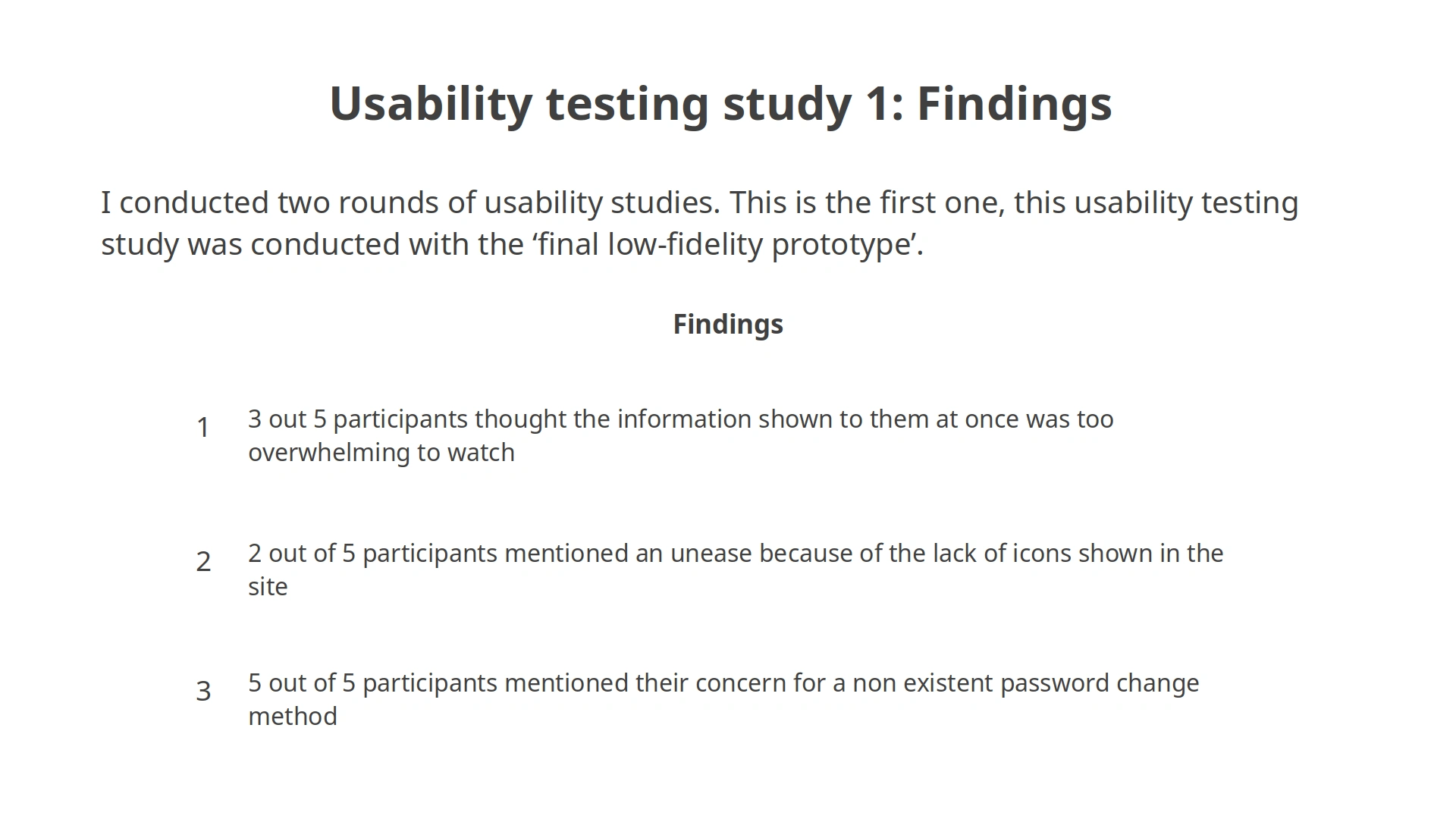 Usability testing study 1: Findings

I conducted two rounds of usability studies. This is the first one, this usability testing study was conducted with the ‘final low-fidelity prototype’.

Findings

1 3 out 5 participants thought the information shown to them at once was too overwhelming to watch

2 2 out of 5 participants mentioned an unease because of the lack of icons shown in the site

3 5 out of 5 participants mentioned their concern for a non existent password change method